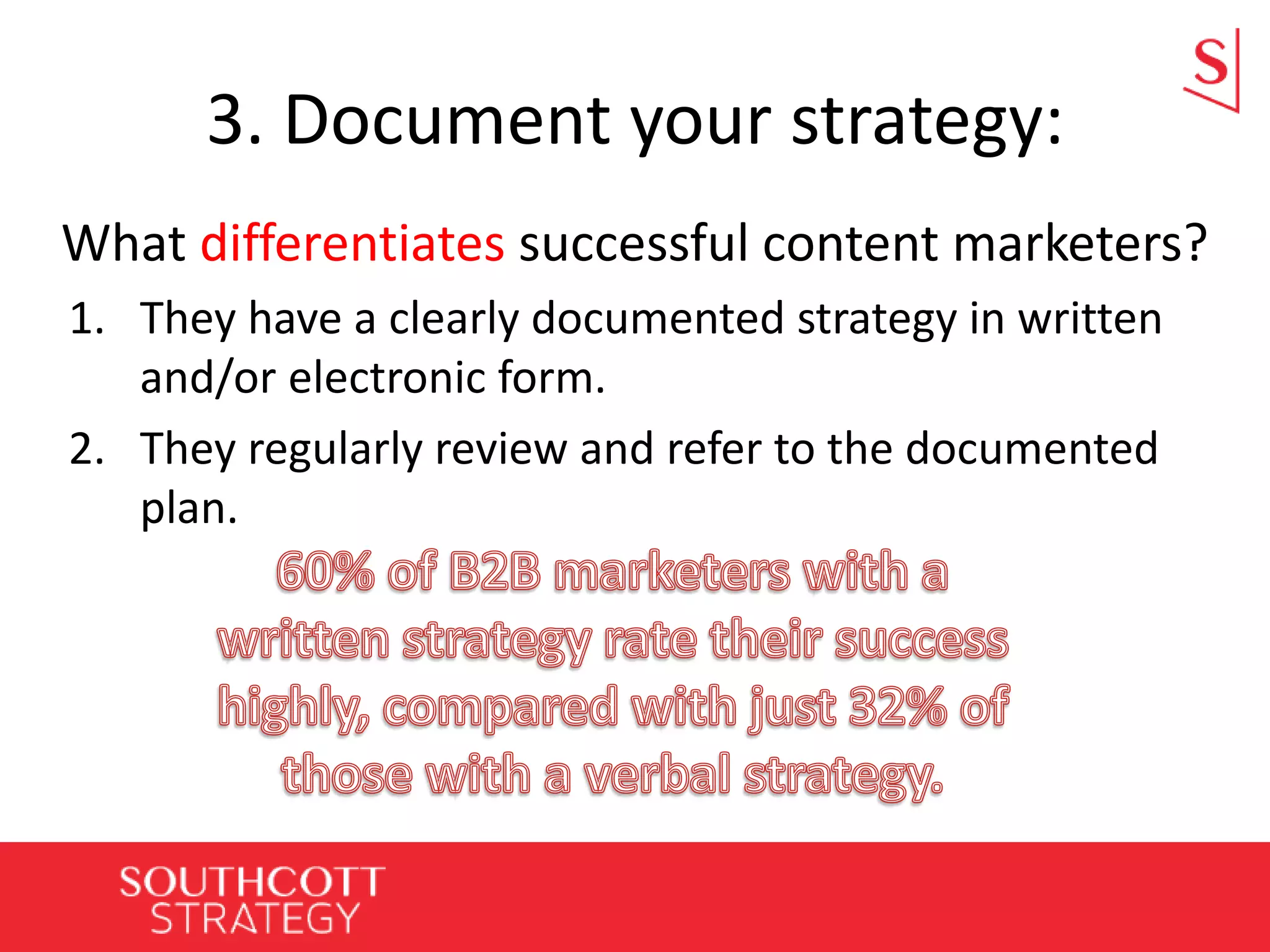 S

3. Document your strategy:

What differentiates successful content marketers?

1. They have a clearly documented strategy in written and/or electronic form.
2. They regularly review and refer to the documented plan.

60% of B2B marketers with a written strategy rate their success highly, compared with just 32% of those with a verbal strategy.

SOUTHCOTT STRATEGY